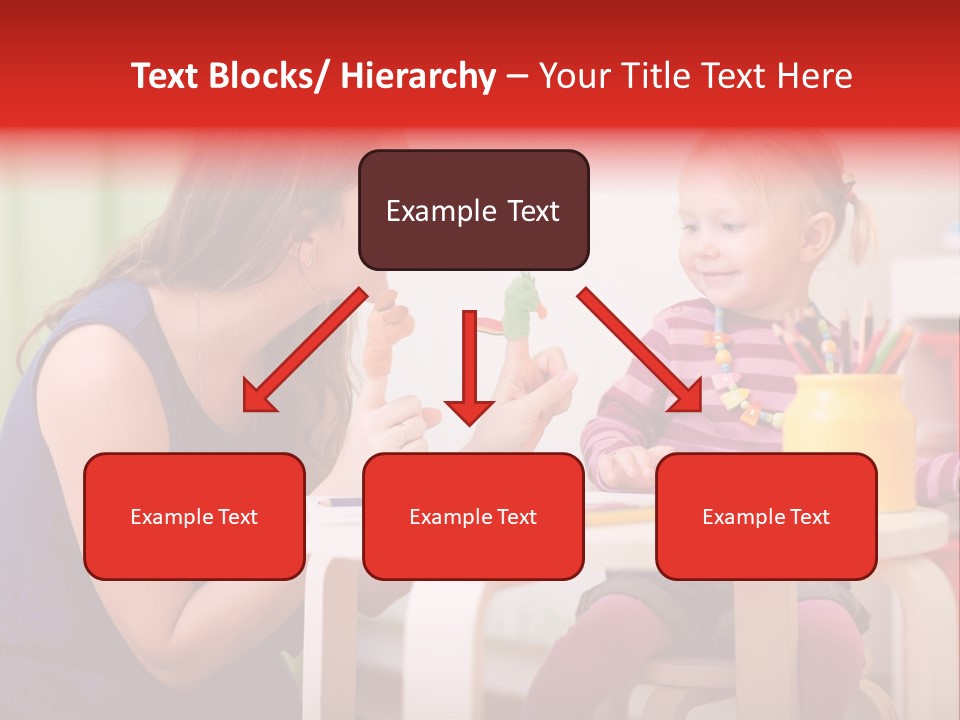 Text Blocks/ Hierarchy – Your Title Text Here

Example Text

Example Text

Example Text

Example Text